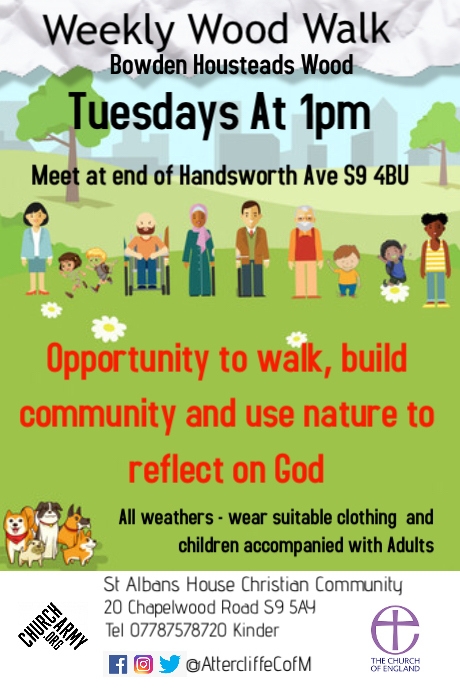 Weekly Wood Walk
Bowden Housteads Wood

Tuesdays At 1pm

Meet at end of Handsworth Ave S9 4BU

Opportunity to walk, build community and use nature to reflect on God

All weathers - wear suitable clothing and children accompanied with Adults

St Albans House Christian Community
20 Chapelwood Road S9 5AY
Tel 07787578720 Kinder

CHURCH ARMY .ORG

@AttercliffeCofM

THE CHURCH OF ENGLAND